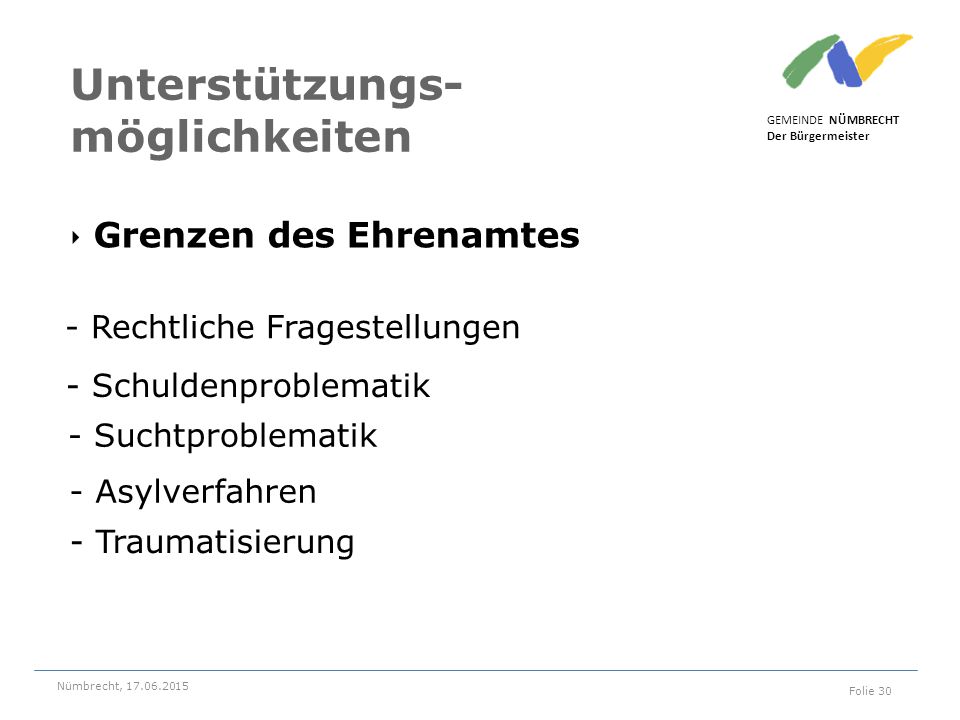 Unterstützungsmöglichkeiten

GEMEINDE NÜMBRECHT
Der Bürgermeister

‣ Grenzen des Ehrenamtes

- Rechtliche Fragestellungen
- Schuldenproblematik
- Suchtproblematik
- Asylverfahren
- Traumatisierung

Nümbrecht, 17.06.2015

Folie 30